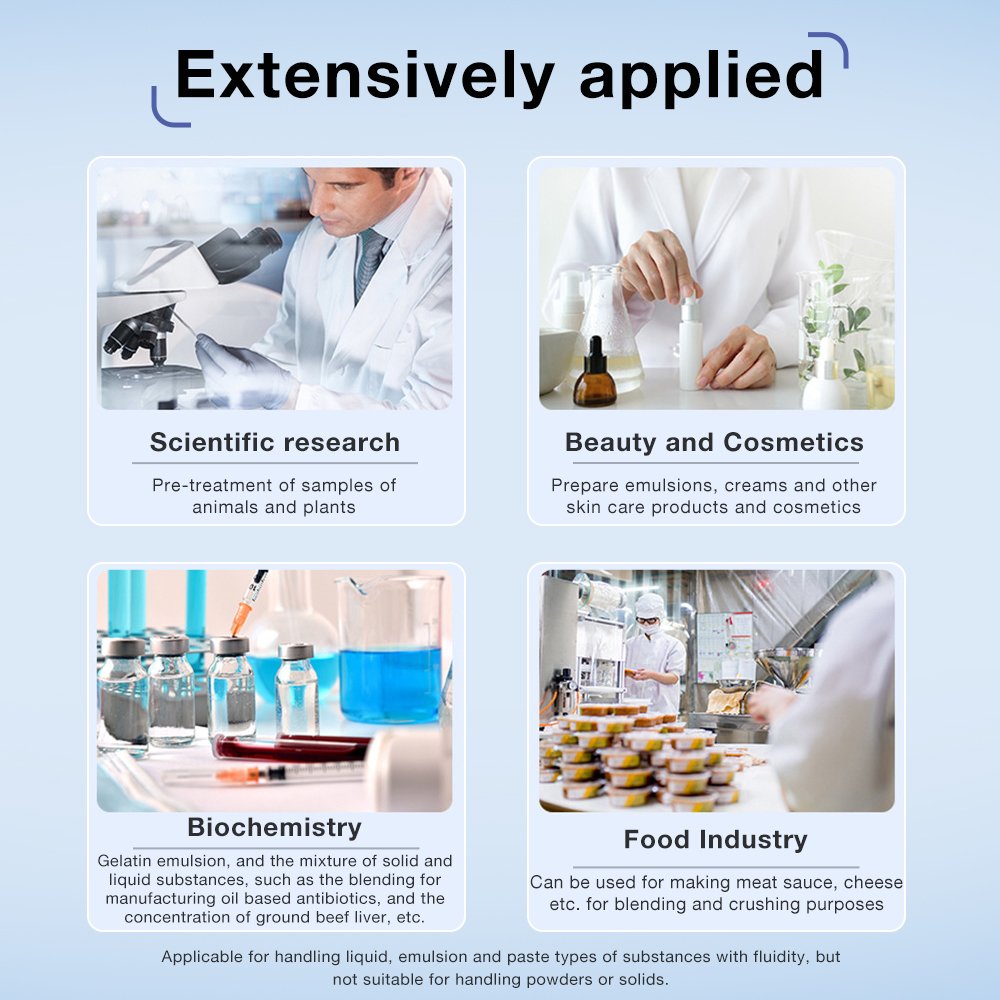 Extensively applied

Scientific research

Pre-treatment of samples of animals and plants

Beauty and Cosmetics

Prepare emulsions, creams and other skin care products and cosmetics

Biochemistry

Gelatin emulsion, and the mixture of solid and liquid substances, such as the blending for manufacturing oil based antibiotics, and the concentration of ground beef liver, etc.

Food Industry

Can be used for making meat sauce, cheese etc. for blending and crushing purposes

Applicable for handling liquid, emulsion and paste types of substances with fluidity, but not suitable for handling powders or solids.